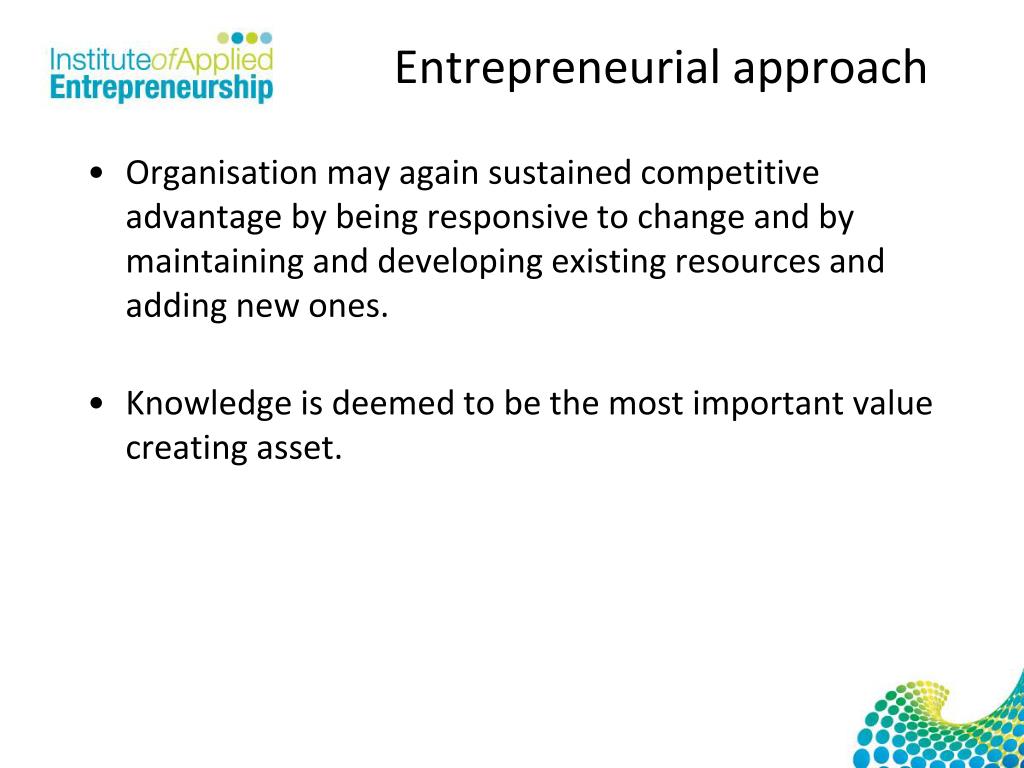 InstituteofApplied
Entrepreneurship

Entrepreneurial approach

• Organisation may again sustained competitive advantage by being responsive to change and by maintaining and developing existing resources and adding new ones.

• Knowledge is deemed to be the most important value creating asset.